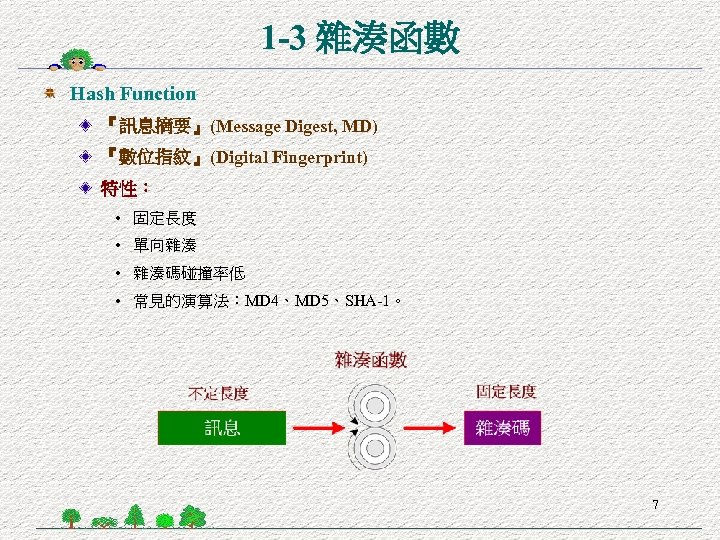 1-3 雜湊函數

Hash Function

『訊息摘要』(Message Digest, MD)

『數位指紋』(Digital Fingerprint)

特性：

• 固定長度
• 單向雜湊
• 雜湊碼碰撞率低
• 常見的演算法：MD4、MD5、SHA-1。

雜湊函數

不定長度

訊息

固定長度

雜湊碼

7